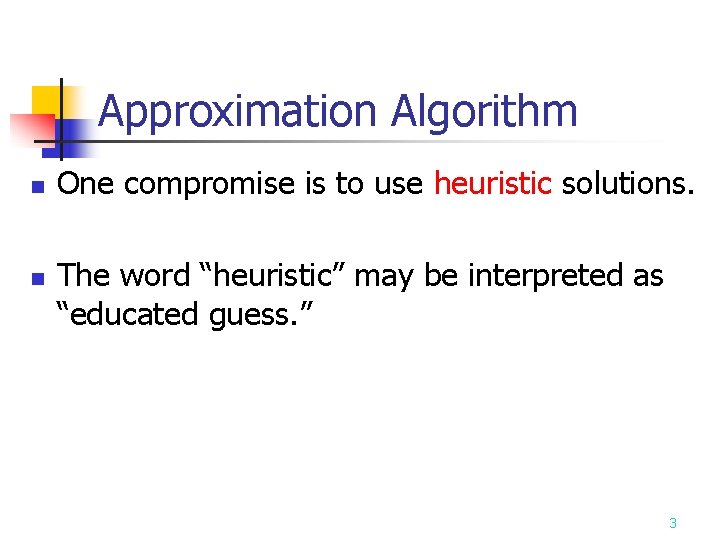 Approximation Algorithm

One compromise is to use heuristic solutions.

The word “heuristic” may be interpreted as “educated guess.”

3